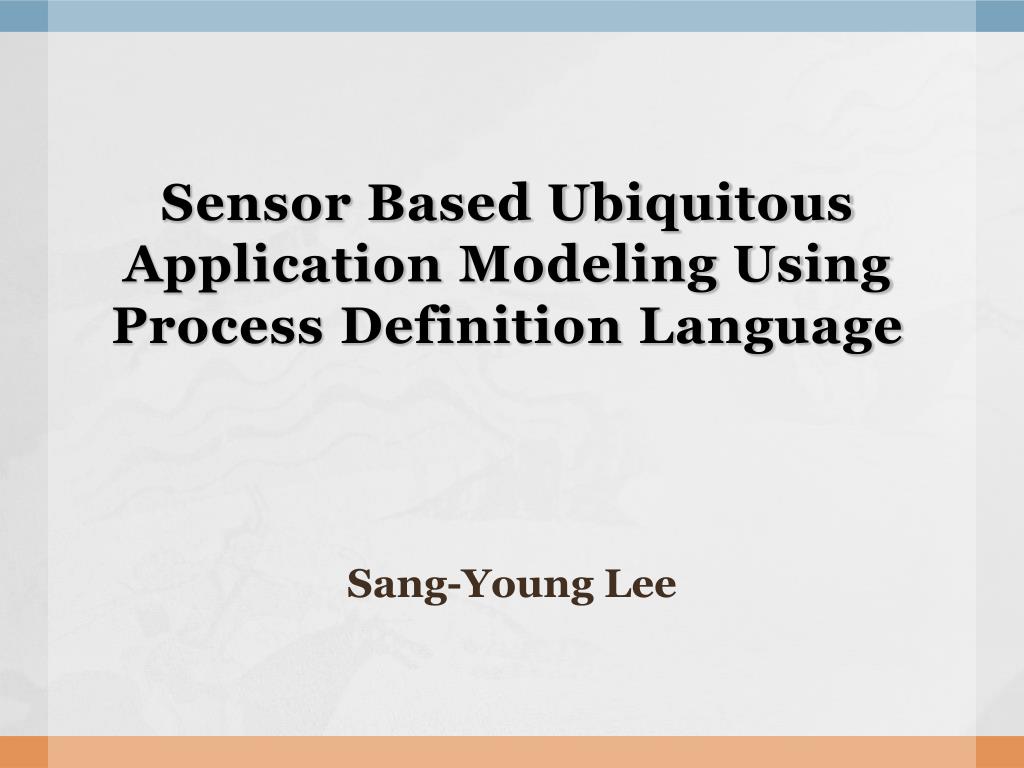 Sensor Based Ubiquitous Application Modeling Using Process Definition Language

Sang-Young Lee